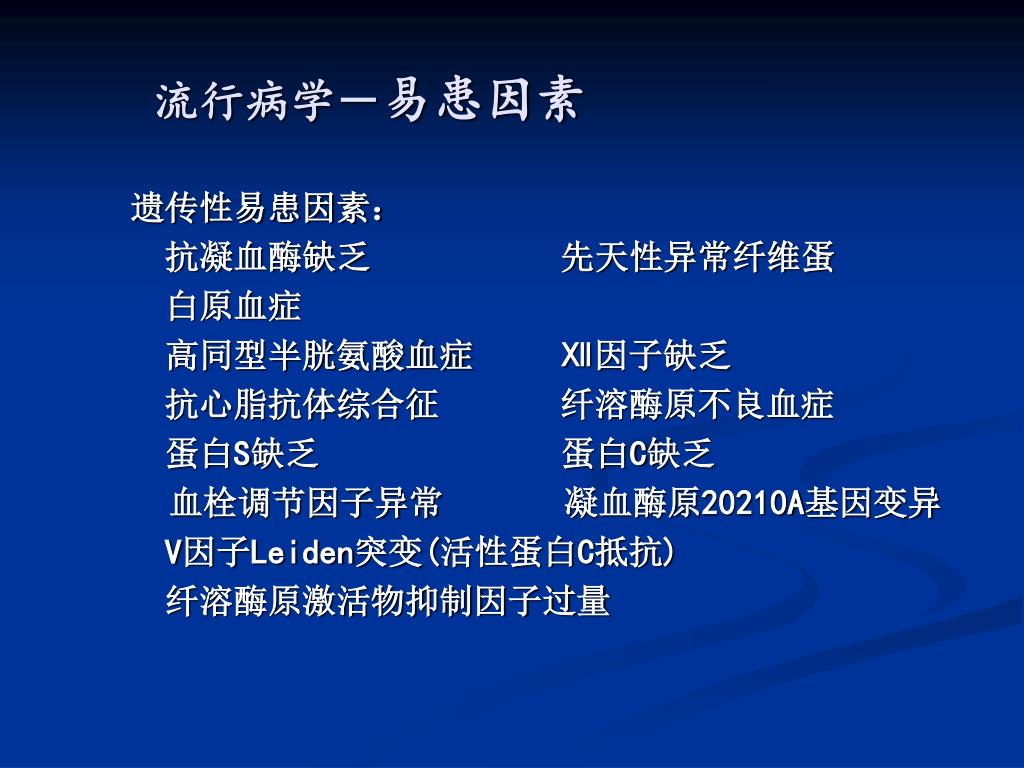 流行病学－易患因素

遗传性易患因素：

抗凝血酶缺乏　　　　先天性异常纤维蛋白原血症

高同型半胱氨酸血症　　XII因子缺乏

抗心脂抗体综合征　　纤溶酶原不良血症

蛋白S缺乏　　　　蛋白C缺乏

血栓调节因子异常　　凝血酶原20210A基因变异

V因子Leiden突变(活性蛋白C抵抗)

纤溶酶原激活物抑制因子过量